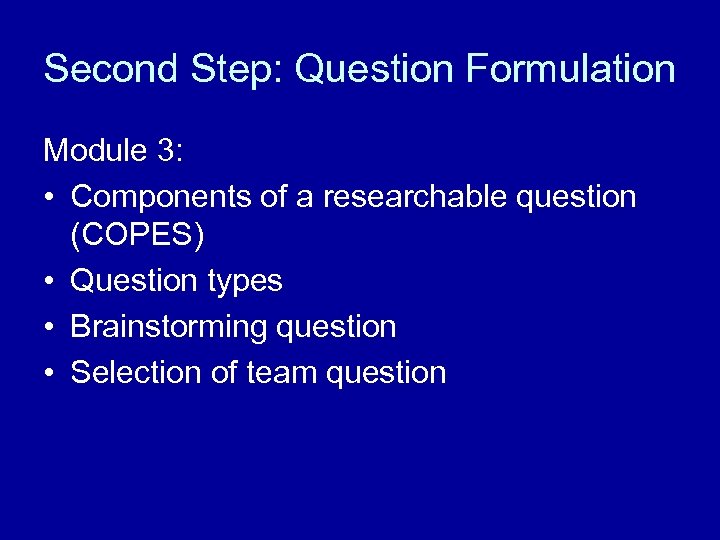 Second Step: Question Formulation

Module 3:

• Components of a researchable question (COPES)
• Question types
• Brainstorming question
• Selection of team question